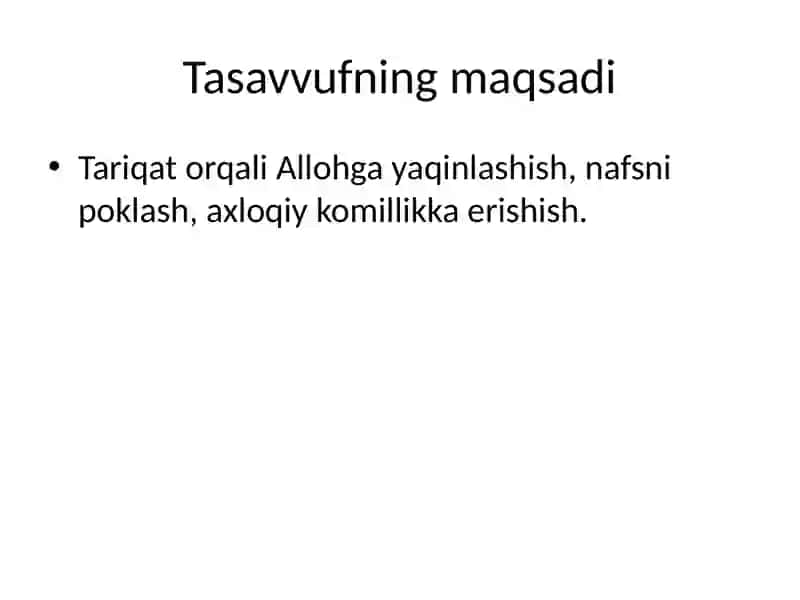 Tasavvufning maqsadi

• Tariqat orqali Allohga yaqinlashish, nafsni poklash, axloqiy komillikka erishish.